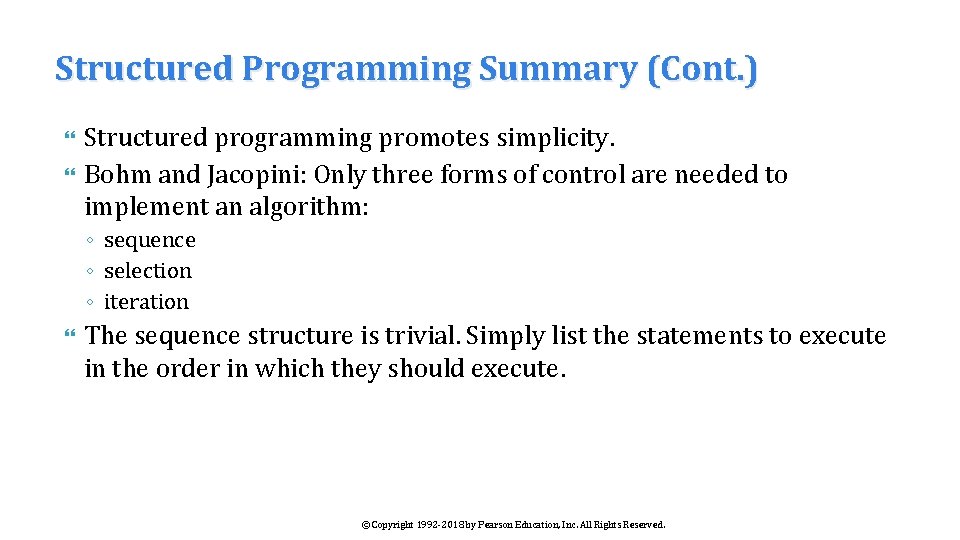 Structured Programming Summary (Cont.)

Structured programming promotes simplicity.

Bohm and Jacopini: Only three forms of control are needed to implement an algorithm:

◦ sequence
◦ selection
◦ iteration

The sequence structure is trivial. Simply list the statements to execute in the order in which they should execute.

©Copyright 1992-2018 by Pearson Education, Inc. All Rights Reserved.